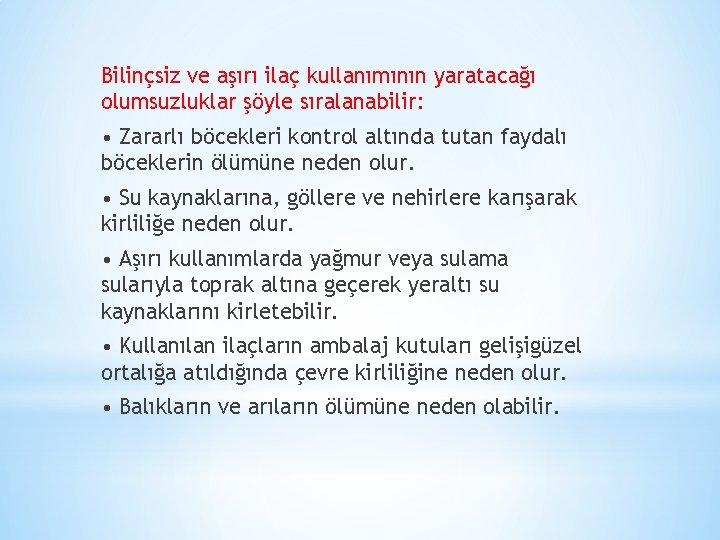 Bilinçsiz ve aşırı ilaç kullanımının yaratacağı olumsuzluklar şöyle sıralanabilir:

• Zararlı böcekleri kontrol altında tutan faydalı böceklerin ölümüne neden olur.

• Su kaynaklarına, göllere ve nehirlere karışarak kirliliğe neden olur.

• Aşırı kullanımlarda yağmur veya sulama sularıyla toprak altına geçerek yeraltı su kaynaklarını kirletebilir.

• Kullanılan ilaçların ambalaj kutuları gelişigüzel ortalığa atıldığında çevre kirliliğine neden olur.

• Balıkların ve arıların ölümüne neden olabilir.